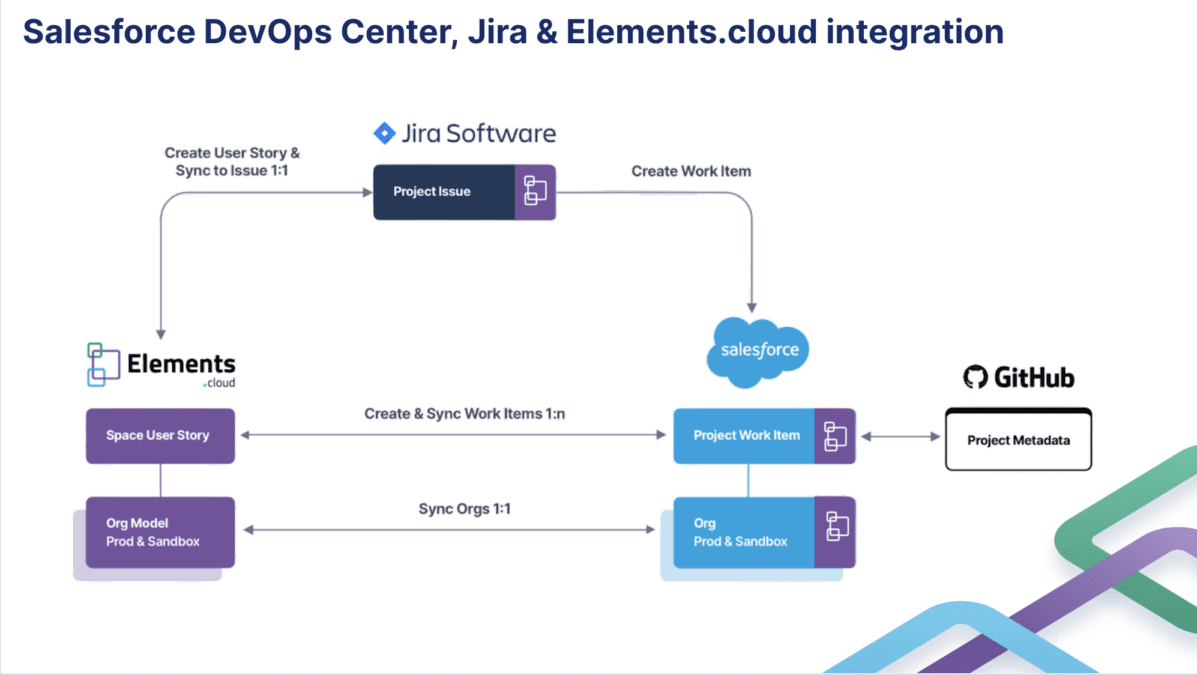 Salesforce DevOps Center, Jira & Elements.cloud integration

Jira Software

Create User Story & Sync to Issue 1:1

Project Issue

Create Work Item

Elements .cloud

salesforce

GitHub

Space User Story

Create & Sync Work Items 1:n

Project Work Item

Project Metadata

Org Model Prod & Sandbox

Sync Orgs 1:1

Org Prod & Sandbox